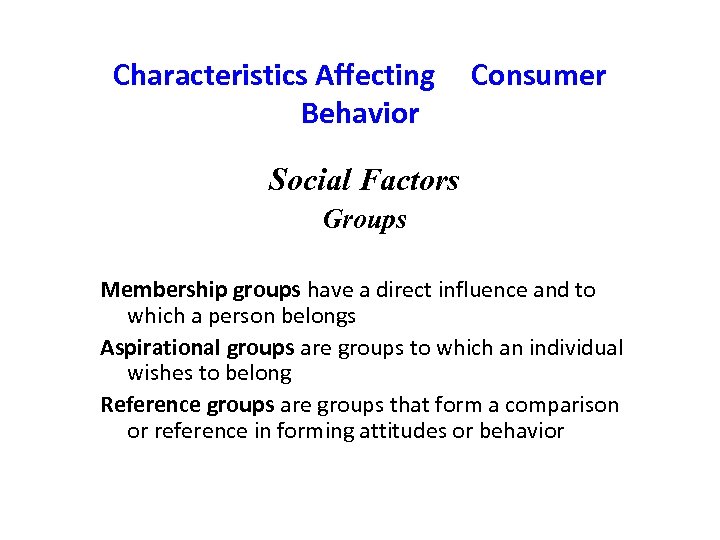 Characteristics Affecting Consumer Behavior

Social Factors
Groups

Membership groups have a direct influence and to which a person belongs

Aspirational groups are groups to which an individual wishes to belong

Reference groups are groups that form a comparison or reference in forming attitudes or behavior